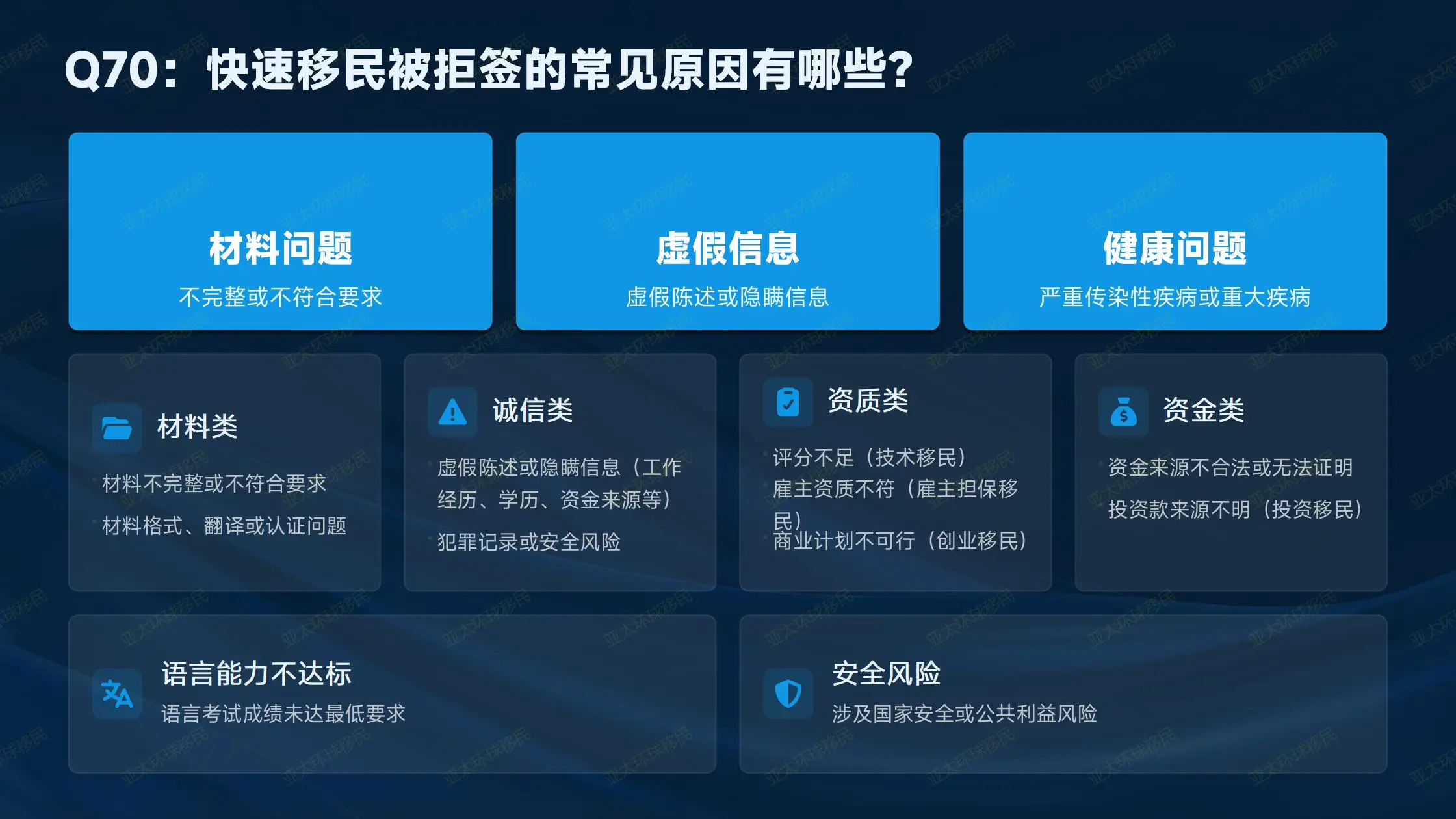 Q70：快速移民被拒签的常见原因有哪些?

材料问题
不完整或不符合要求

虚假信息
虚假陈述或隐瞒信息

健康问题
严重传染性疾病或重大疾病

材料类
材料不完整或不符合要求
材料格式、翻译或认证问题

诚信类
虚假陈述或隐瞒信息（工作经历、学历、资金来源等）
犯罪记录或安全风险

资质类
评分不足（技术移民）
雇主资质不符（雇主担保移民）
商业计划不可行（创业移民）

资金类
资金来源不合法或无法证明
投资款来源不明（投资移民）

语言能力不达标
语言考试成绩未达最低要求

安全风险
涉及国家安全或公共利益风险

亚太环球移民